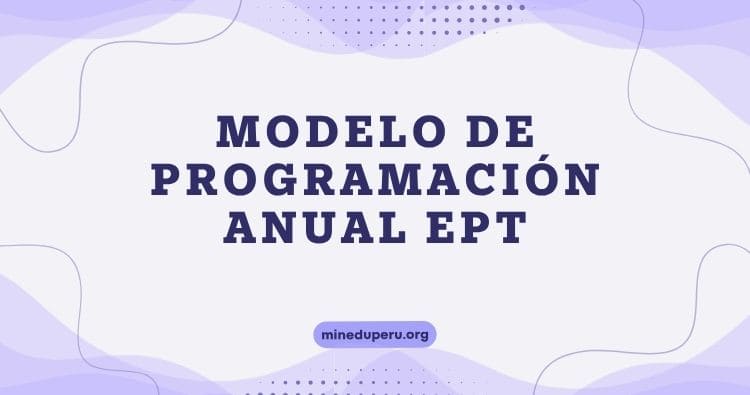 MODELO DE PROGRAMACIÓN ANUAL EPT

mineduperu.org